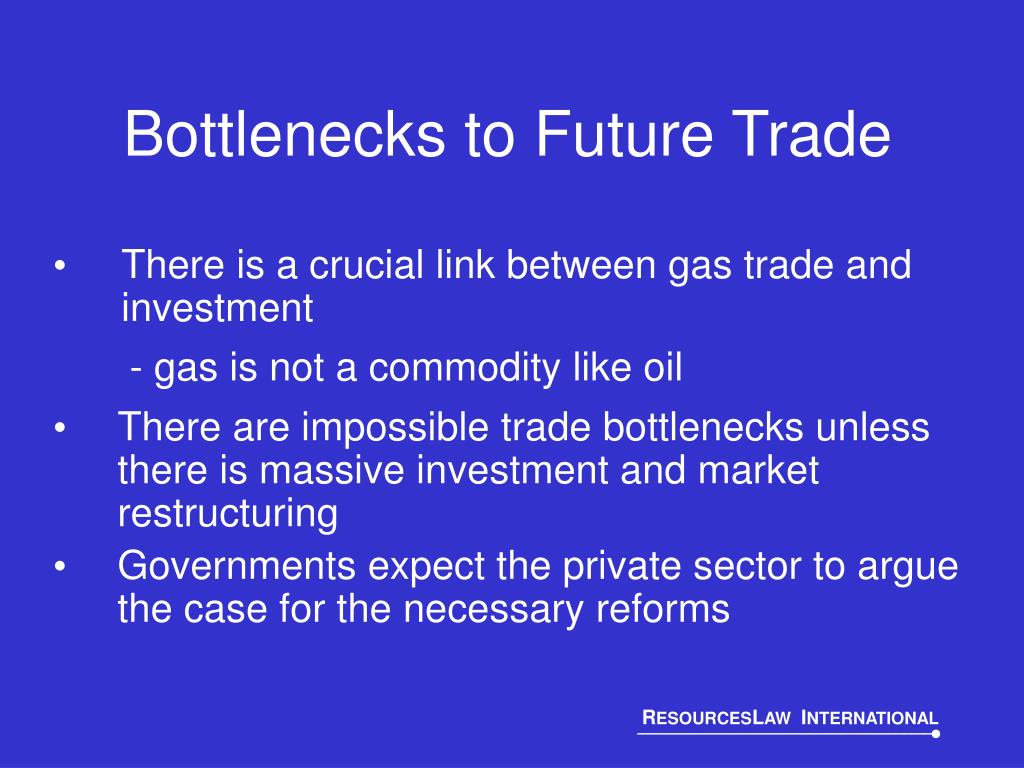 Bottlenecks to Future Trade

• There is a crucial link between gas trade and investment

- gas is not a commodity like oil

• There are impossible trade bottlenecks unless there is massive investment and market restructuring

• Governments expect the private sector to argue the case for the necessary reforms

RESOURCESLAW INTERNATIONAL